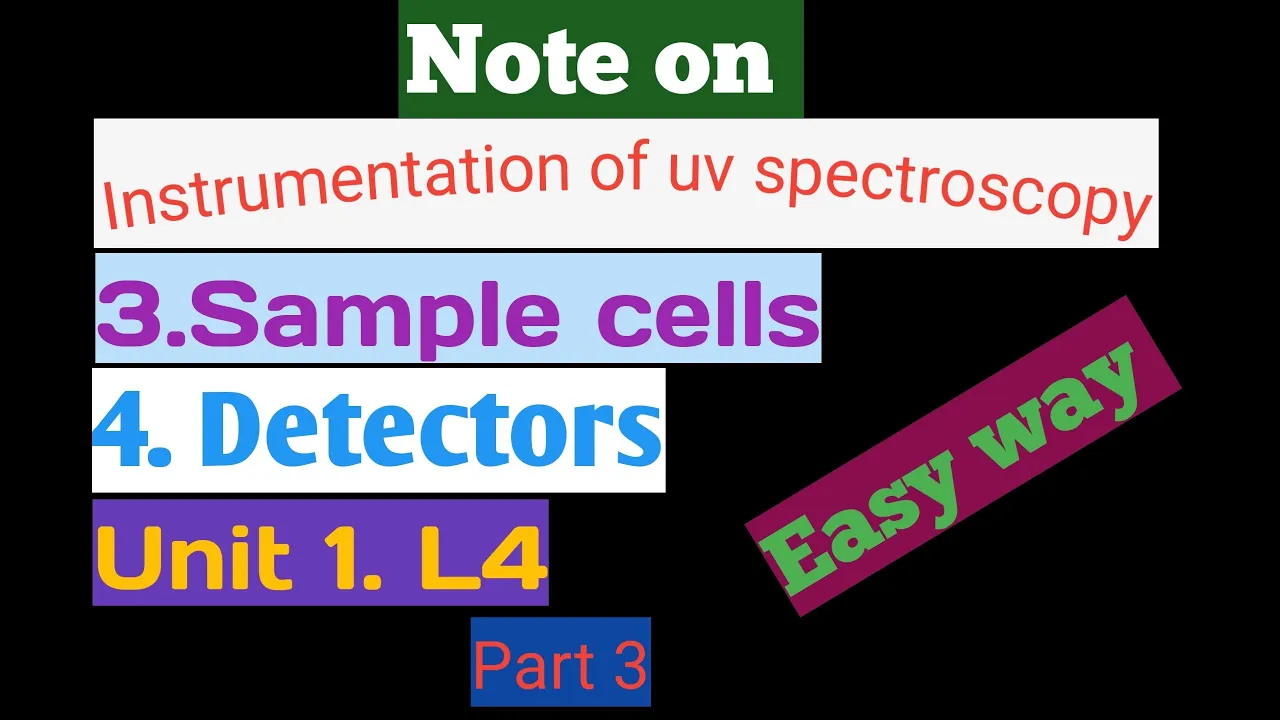 Note on

Instrumentation of uv spectroscopy

3.Sample cells

4. Detectors

Unit 1. L4

Easy way

Part 3